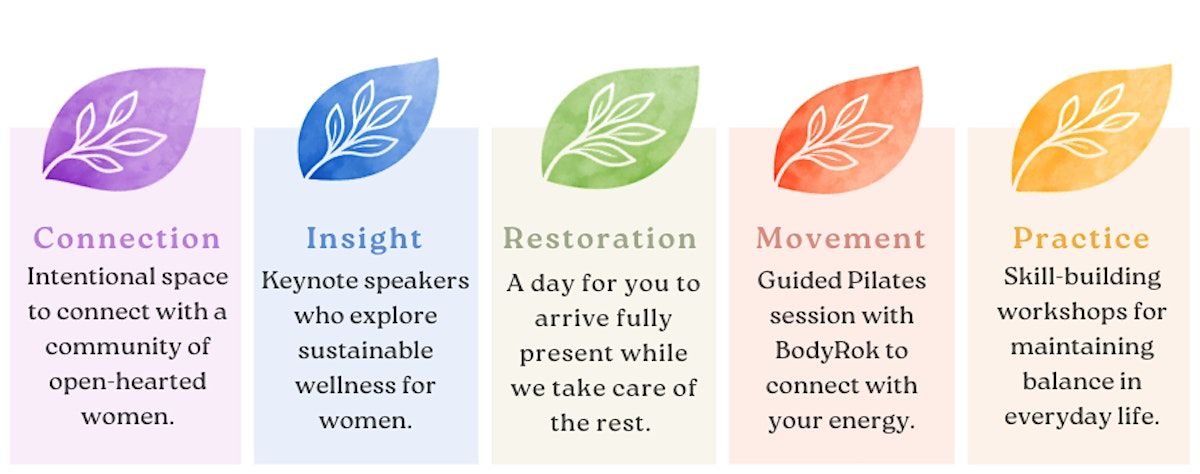 Connection
Intentional space to connect with a community of open-hearted women.

Insight
Keynote speakers who explore sustainable wellness for women.

Restoration
A day for you to arrive fully present while we take care of the rest.

Movement
Guided Pilates session with BodyRok to connect with your energy.

Practice
Skill-building workshops for maintaining balance in everyday life.